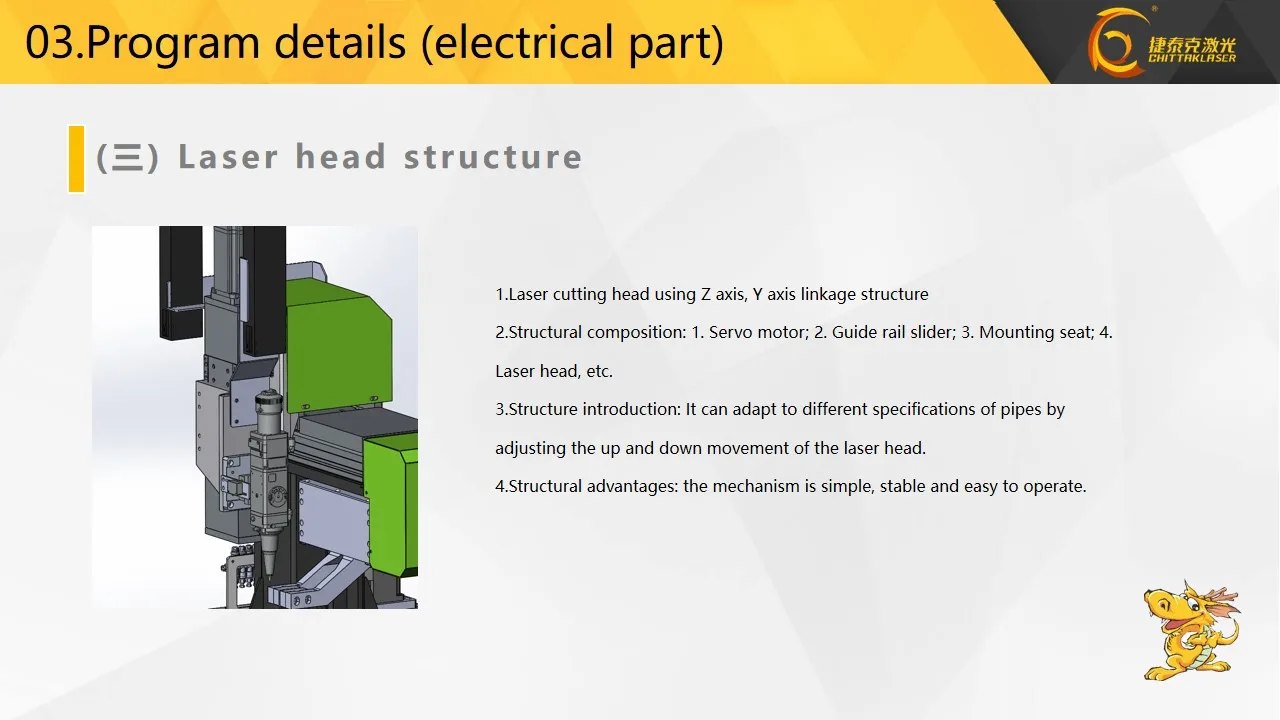 03.Program details (electrical part)

捷泰克激光 CHITTAKLASER

(三) Laser head structure

1.Laser cutting head using Z axis, Y axis linkage structure

2.Structural composition: 1. Servo motor; 2. Guide rail slider; 3. Mounting seat; 4. Laser head, etc.

3.Structure introduction: It can adapt to different specifications of pipes by adjusting the up and down movement of the laser head.

4.Structural advantages: the mechanism is simple, stable and easy to operate.